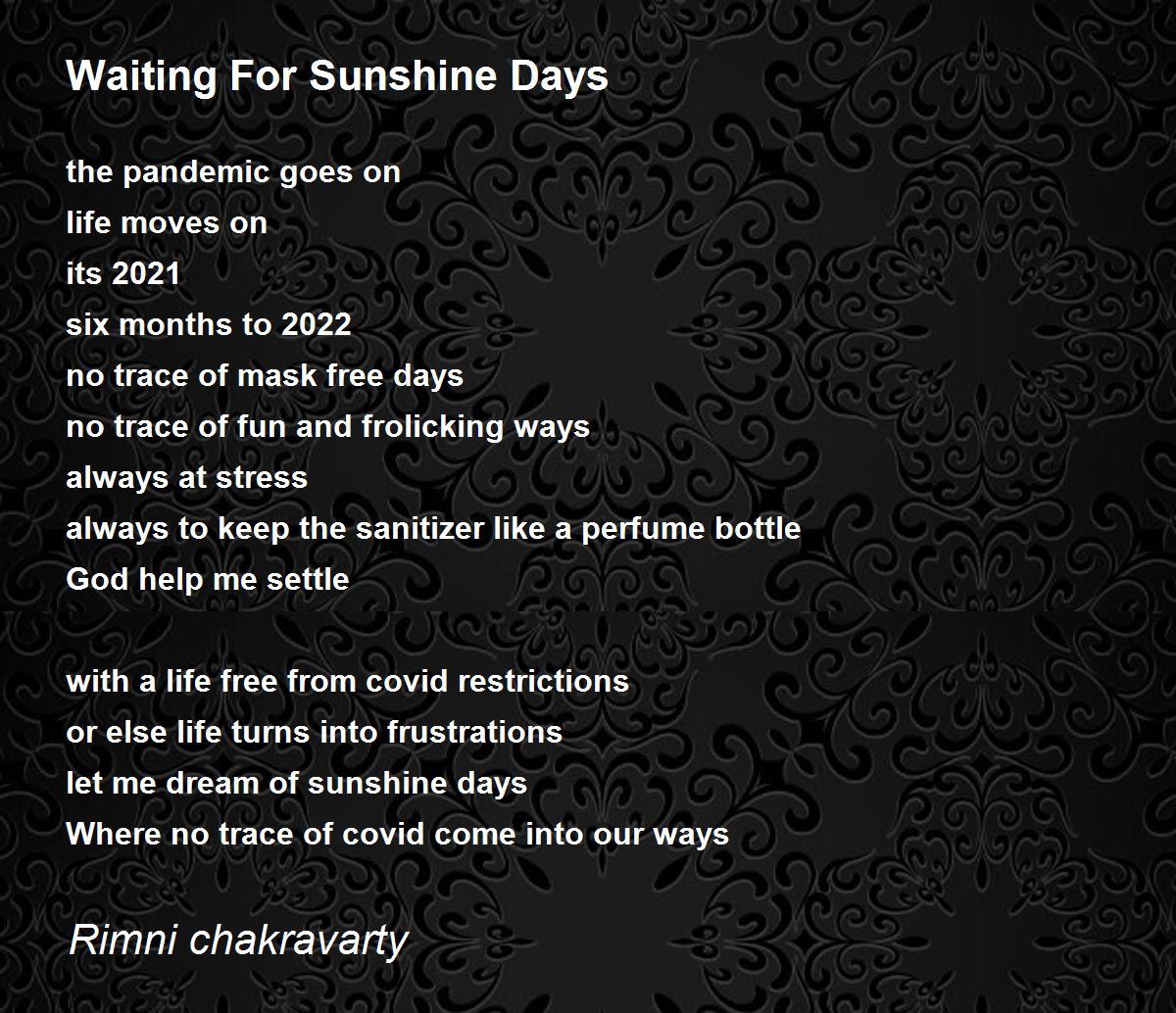 Waiting For Sunshine Days

the pandemic goes on
life moves on
its 2021
six months to 2022
no trace of mask free days
no trace of fun and frolicking ways
always at stress
always to keep the sanitizer like a perfume bottle
God help me settle

with a life free from covid restrictions
or else life turns into frustrations
let me dream of sunshine days
Where no trace of covid come into our ways

Rimni chakravarty